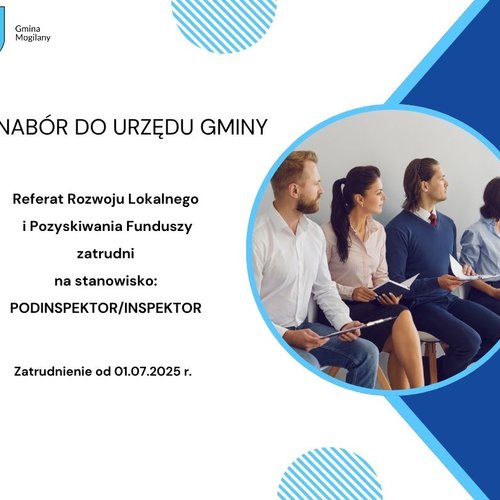 Gmina Mogilany

NABÓR DO URZĘDU GMINY

Referat Rozwoju Lokalnego i Pozyskiwania Funduszy zatrudni na stanowisko: PODINSPEKTOR/INSPEKTOR

Zatrudnienie od 01.07.2025 r.